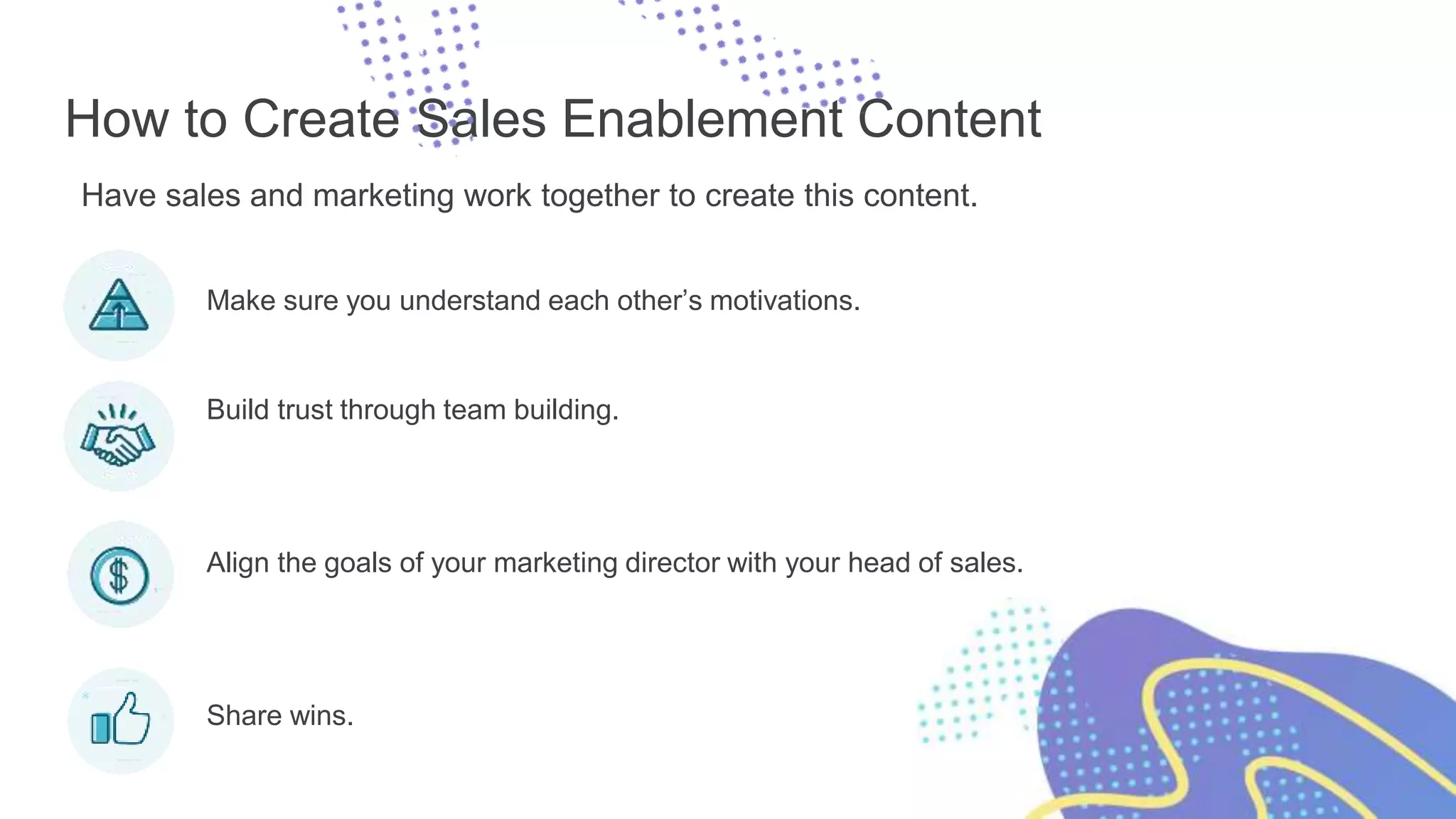 How to Create Sales Enablement Content

Have sales and marketing work together to create this content.

Make sure you understand each other’s motivations.

Build trust through team building.

Align the goals of your marketing director with your head of sales.

Share wins.